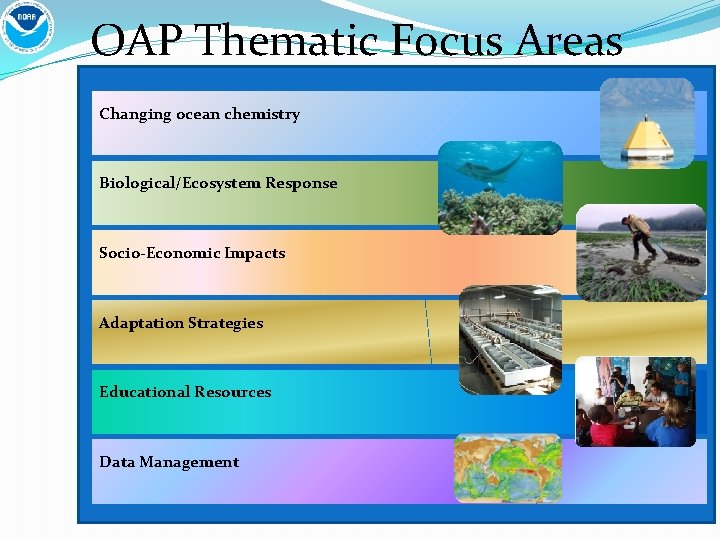 NOAA

OAP Thematic Focus Areas

Changing ocean chemistry

Biological/Ecosystem Response

Socio-Economic Impacts

Adaptation Strategies

Educational Resources

Data Management